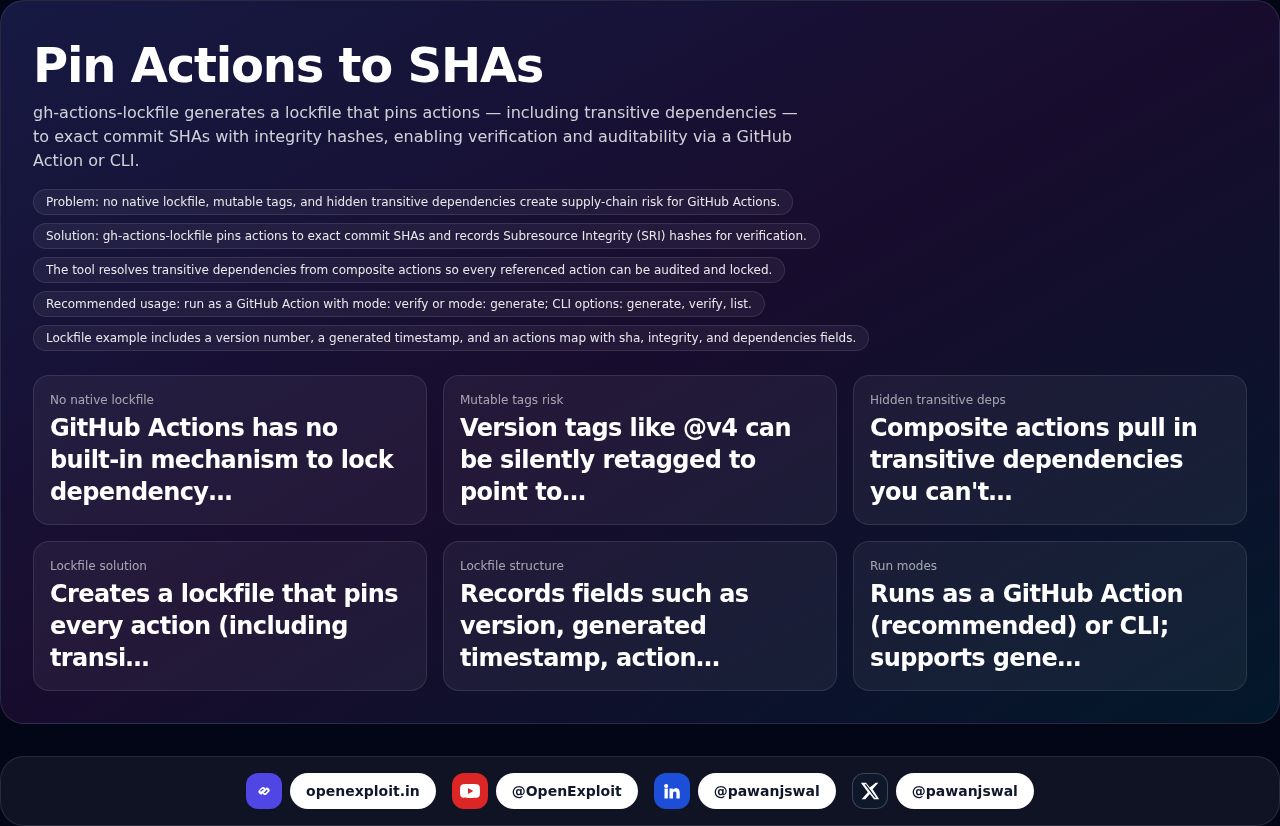 Pin Actions to SHAs

gh-actions-lockfile generates a lockfile that pins actions — including transitive dependencies — to exact commit SHAs with integrity hashes, enabling verification and auditability via a GitHub Action or CLI.

Problem: no native lockfile, mutable tags, and hidden transitive dependencies create supply-chain risk for GitHub Actions.

Solution: gh-actions-lockfile pins actions to exact commit SHAs and records Subresource Integrity (SRI) hashes for verification.

The tool resolves transitive dependencies from composite actions so every referenced action can be audited and locked.

Recommended usage: run as a GitHub Action with mode: verify or mode: generate; CLI options: generate, verify, list.

Lockfile example includes a version number, a generated timestamp, and an actions map with sha, integrity, and dependencies fields.

No native lockfile
GitHub Actions has no built-in mechanism to lock dependency…

Mutable tags risk
Version tags like @v4 can be silently retagged to point to…

Hidden transitive deps
Composite actions pull in transitive dependencies you can't…

Lockfile solution
Creates a lockfile that pins every action (including transi…

Lockfile structure
Records fields such as version, generated timestamp, action…

Run modes
Runs as a GitHub Action (recommended) or CLI; supports gene…

openexploit.in
@OpenExploit
@pawanjswal
@pawanjswal